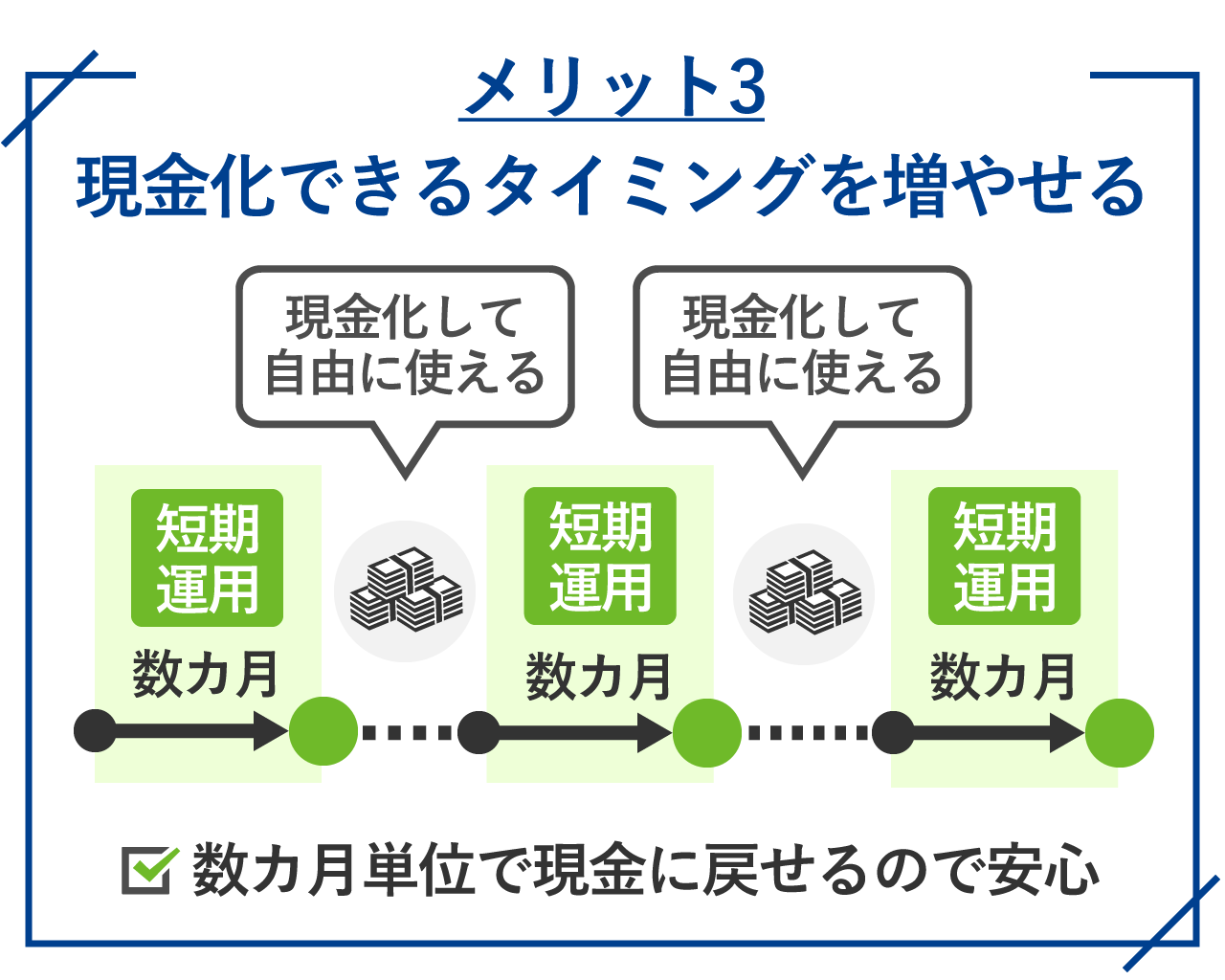 メリット3
現金化できるタイミングを増やせる

現金化して自由に使える

現金化して自由に使える

短期運用
数カ月

短期運用
数カ月

短期運用
数カ月

数カ月単位で現金に戻せるので安心